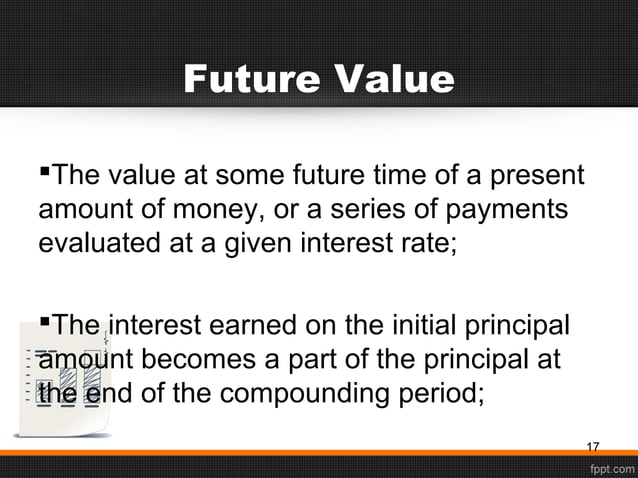 Future Value

▪The value at some future time of a present amount of money, or a series of payments evaluated at a given interest rate;

▪The interest earned on the initial principal amount becomes a part of the principal at the end of the compounding period;

17

fppt.com